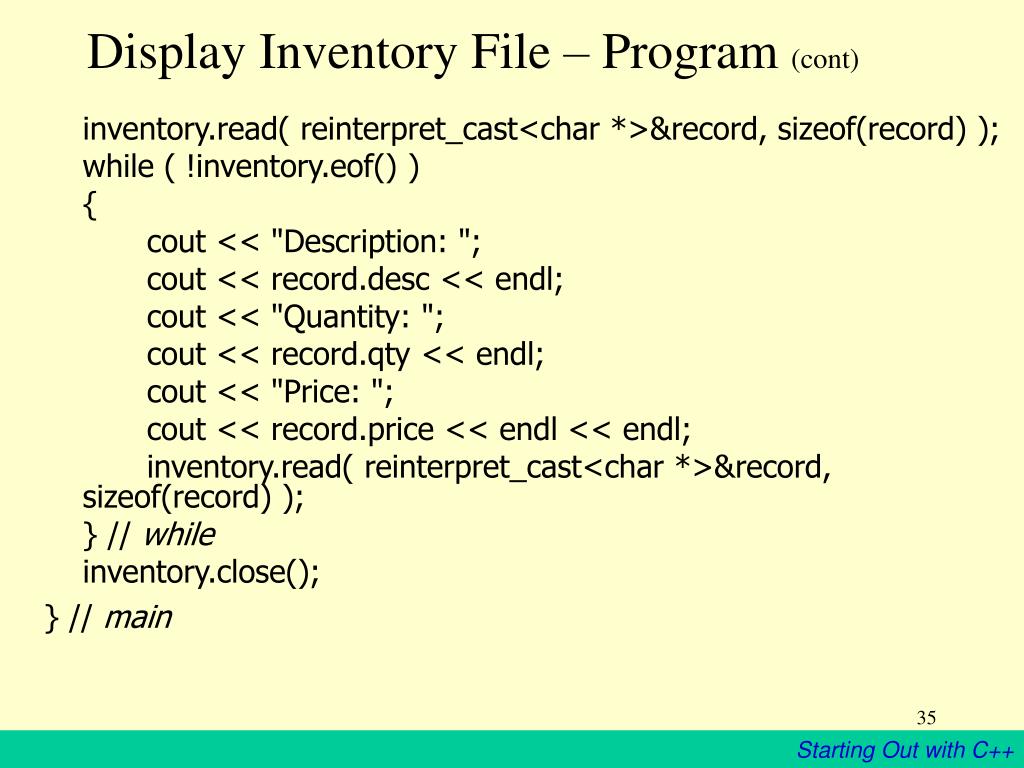 Display Inventory File – Program (cont)

inventory.read( reinterpret_cast<char *>&record, sizeof(record) );
while ( !inventory.eof() )
{
cout << "Description: ";
cout << record.desc << endl;
cout << "Quantity: ";
cout << record.qty << endl;
cout << "Price: ";
cout << record.price << endl << endl;
inventory.read( reinterpret_cast<char *>&record, sizeof(record) );
} // while
inventory.close();
} // main

35

Starting Out with C++